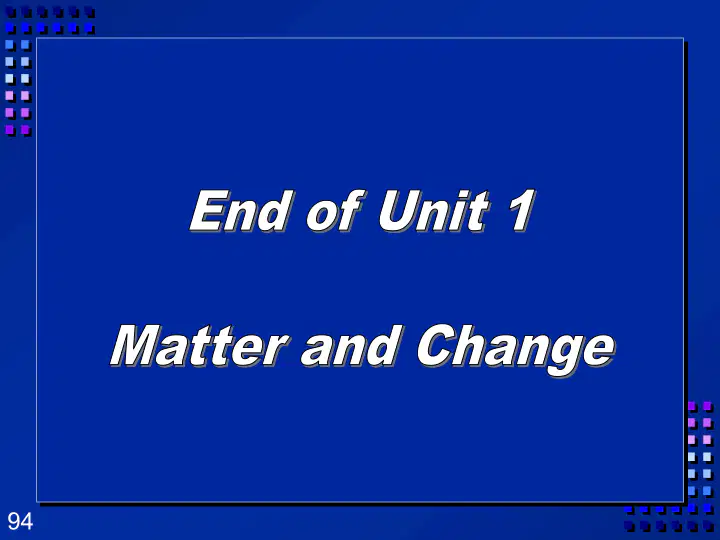 End of Unit 1

Matter and Change

94